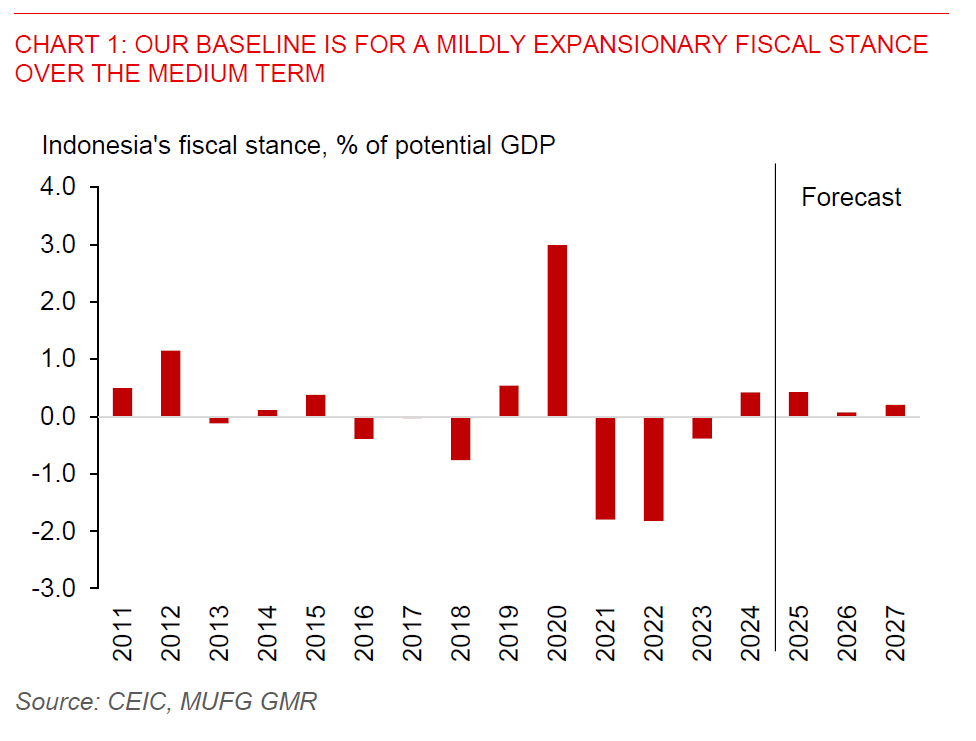 CHART 1: OUR BASELINE IS FOR A MILDLY EXPANSIONARY FISCAL STANCE OVER THE MEDIUM TERM

Indonesia's fiscal stance, % of potential GDP

4.0
3.0
2.0
1.0
0.0
-1.0
-2.0
-3.0

Forecast

2011 2012 2013 2014 2015 2016 2017 2018 2019 2020 2021 2022 2023 2024 2025 2026 2027

Source: CEIC, MUFG GMR